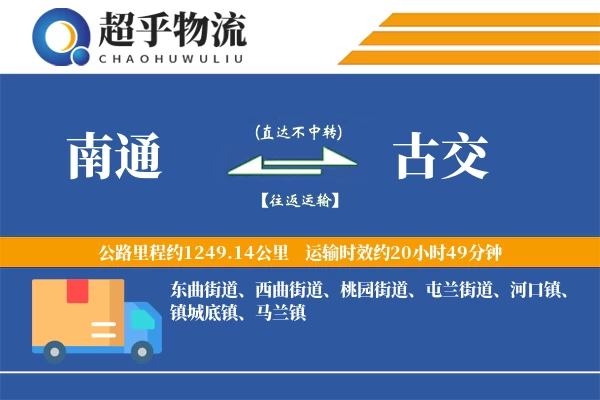 超乎物流
CHAOHUWULIU

南通

(直达不中转)

【往返运输】

古交

公路里程约1249.14公里　运输时效约20小时49分钟

东曲街道、西曲街道、桃园街道、屯兰街道、河口镇、镇城底镇、马兰镇